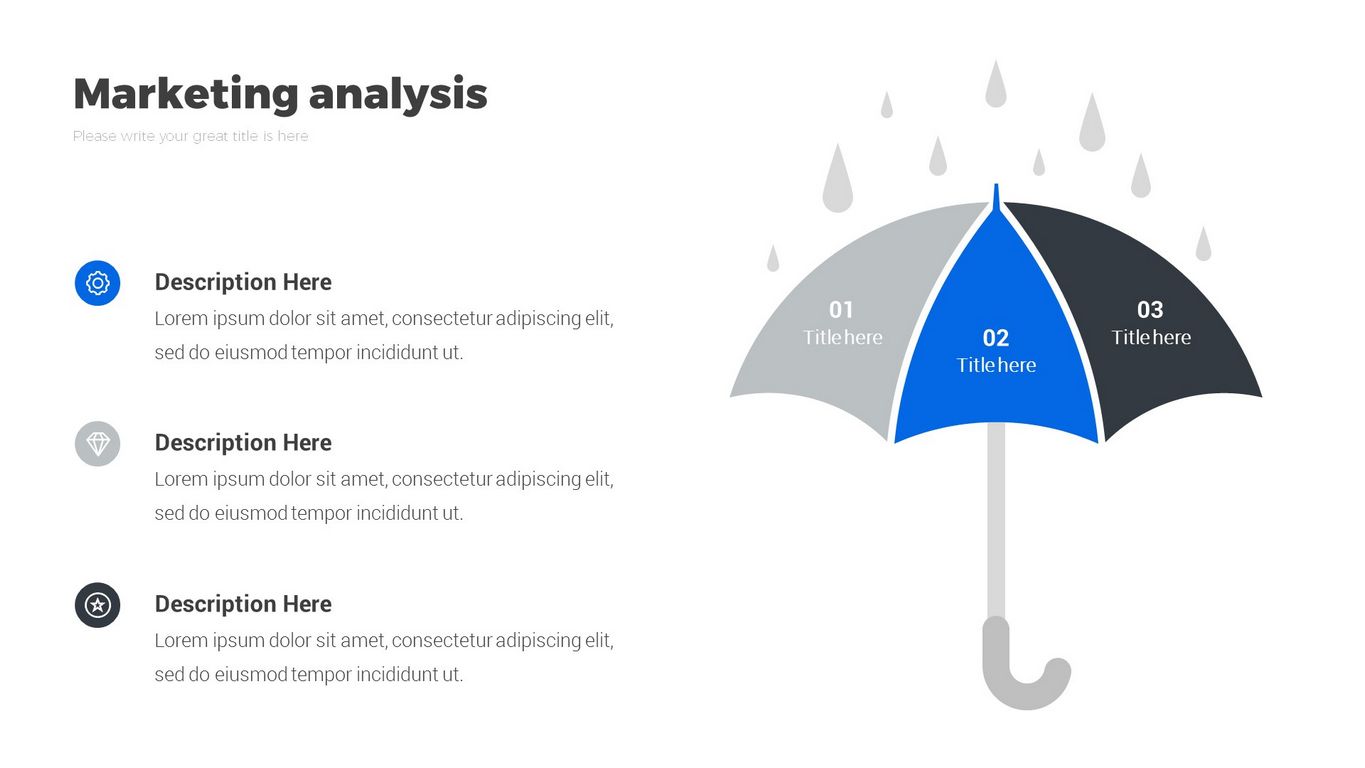 Marketing analysis

Please write your great title is here

Description Here

Lorem ipsum dolor sit amet, consectetur adipiscing elit, sed do eiusmod tempor incididunt ut.

Description Here

Lorem ipsum dolor sit amet, consectetur adipiscing elit, sed do eiusmod tempor incididunt ut.

Description Here

Lorem ipsum dolor sit amet, consectetur adipiscing elit, sed do eiusmod tempor incididunt ut.

01
Title here

02
Title here

03
Title here